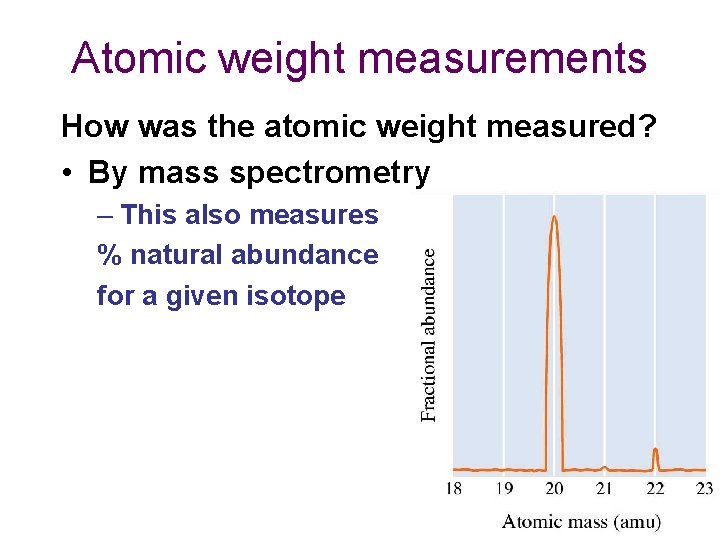 Atomic weight measurements

How was the atomic weight measured?

• By mass spectrometry

– This also measures % natural abundance for a given isotope

Fractional abundance

18 19 20 21 22 23

Atomic mass (amu)